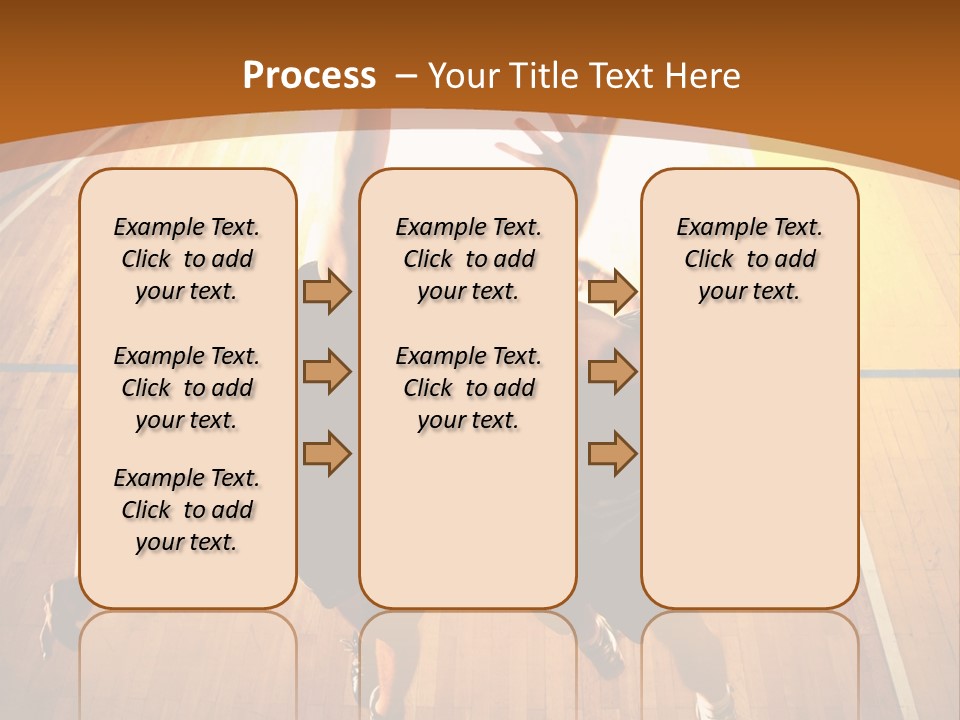 Process – Your Title Text Here

Example Text. Click to add your text.

Example Text. Click to add your text.

Example Text. Click to add your text.

Example Text. Click to add your text.

Example Text. Click to add your text.

Example Text. Click to add your text.